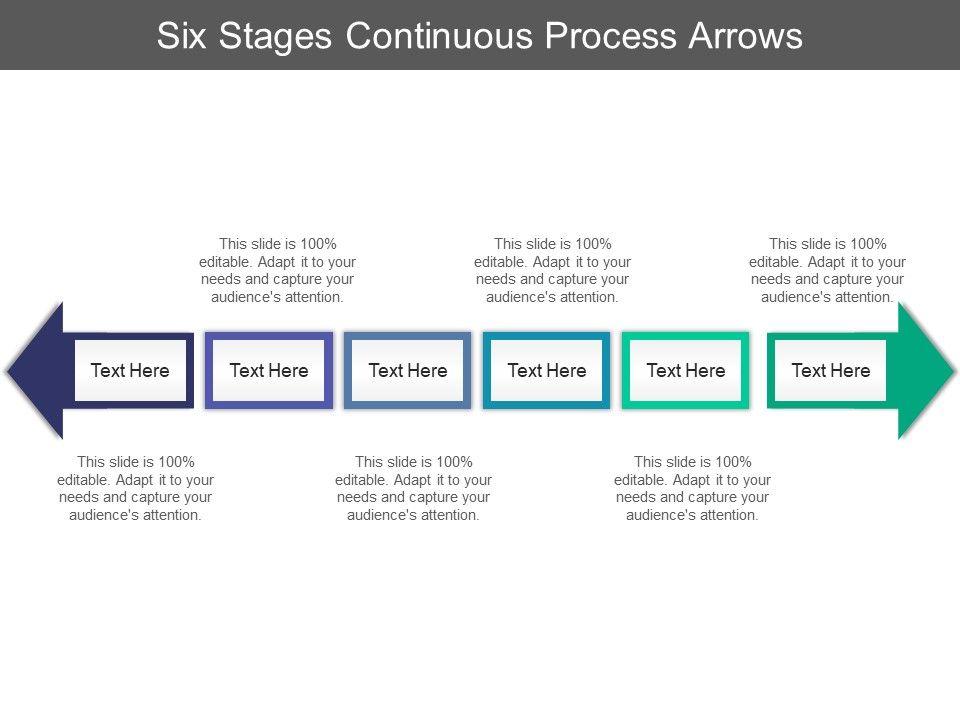 Six Stages Continuous Process Arrows

This slide is 100% editable. Adapt it to your needs and capture your audience's attention.

This slide is 100% editable. Adapt it to your needs and capture your audience's attention.

This slide is 100% editable. Adapt it to your needs and capture your audience's attention.

Text Here

Text Here

Text Here

Text Here

Text Here

Text Here

This slide is 100% editable. Adapt it to your needs and capture your audience's attention.

This slide is 100% editable. Adapt it to your needs and capture your audience's attention.

This slide is 100% editable. Adapt it to your needs and capture your audience's attention.